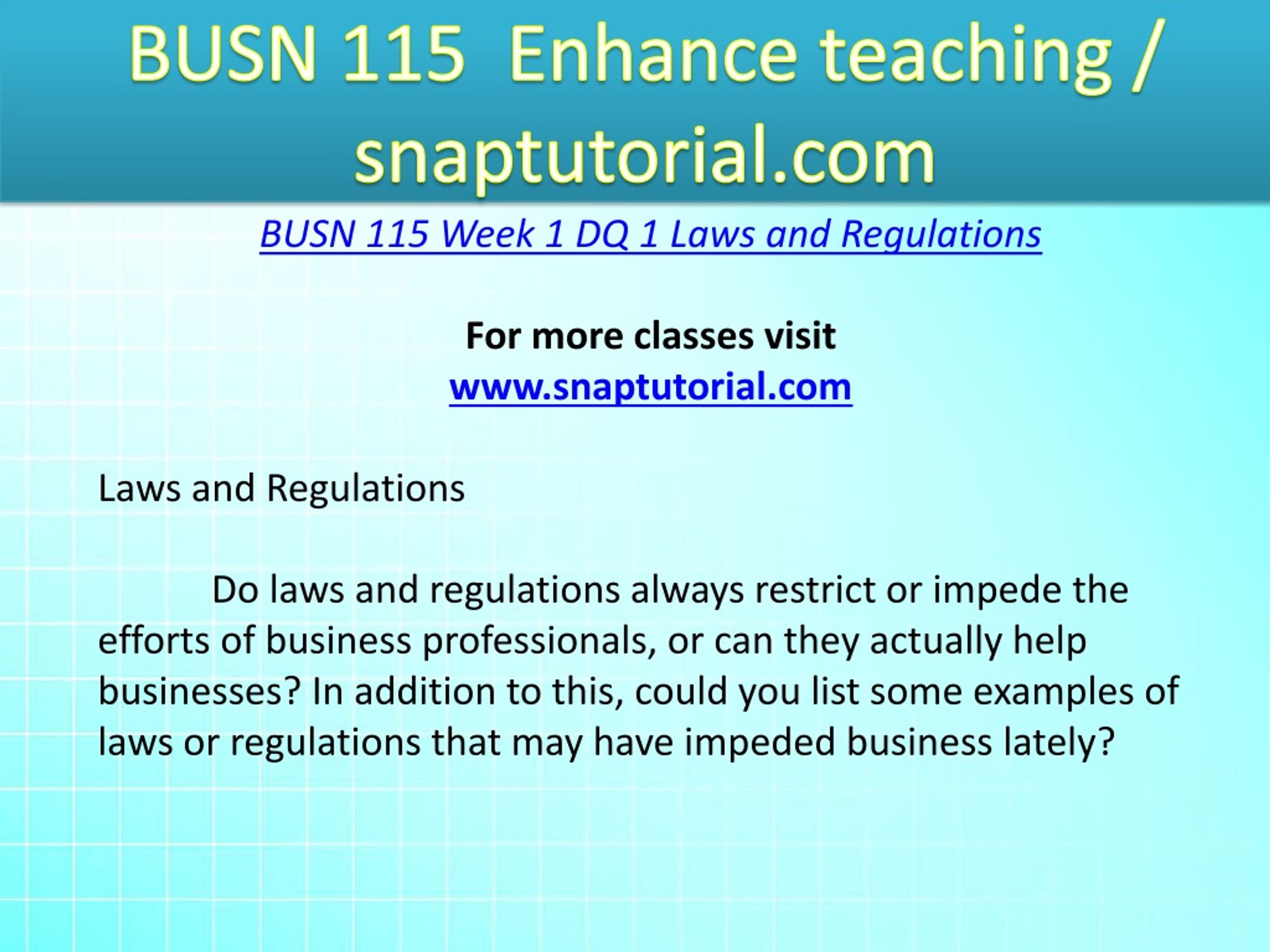 BUSN 115 Enhance teaching / snaptutorial.com

BUSN 115 Week 1 DQ 1 Laws and Regulations

For more classes visit
www.snaptutorial.com

Laws and Regulations

Do laws and regulations always restrict or impede the efforts of business professionals, or can they actually help businesses? In addition to this, could you list some examples of laws or regulations that may have impeded business lately?